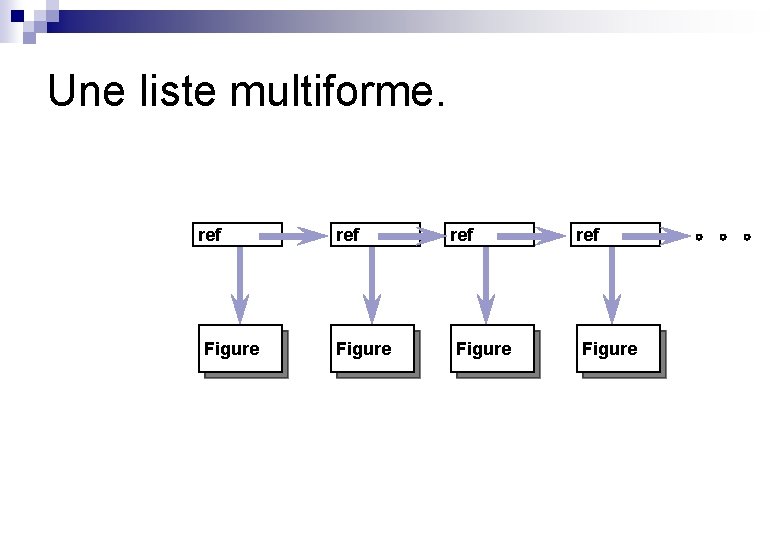 Une liste multiforme.

ref
ref
ref
ref

Figure
Figure
Figure
Figure